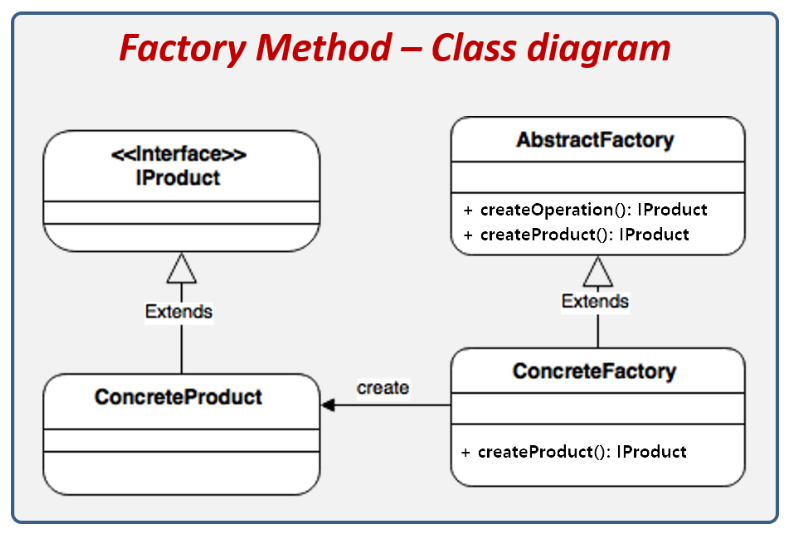 Factory Method – Class diagram

<<Interface>>
IProduct

Extends

ConcreteProduct

AbstractFactory

+ createOperation(): IProduct
+ createProduct(): IProduct

Extends

create

ConcreteFactory

+ createProduct(): IProduct